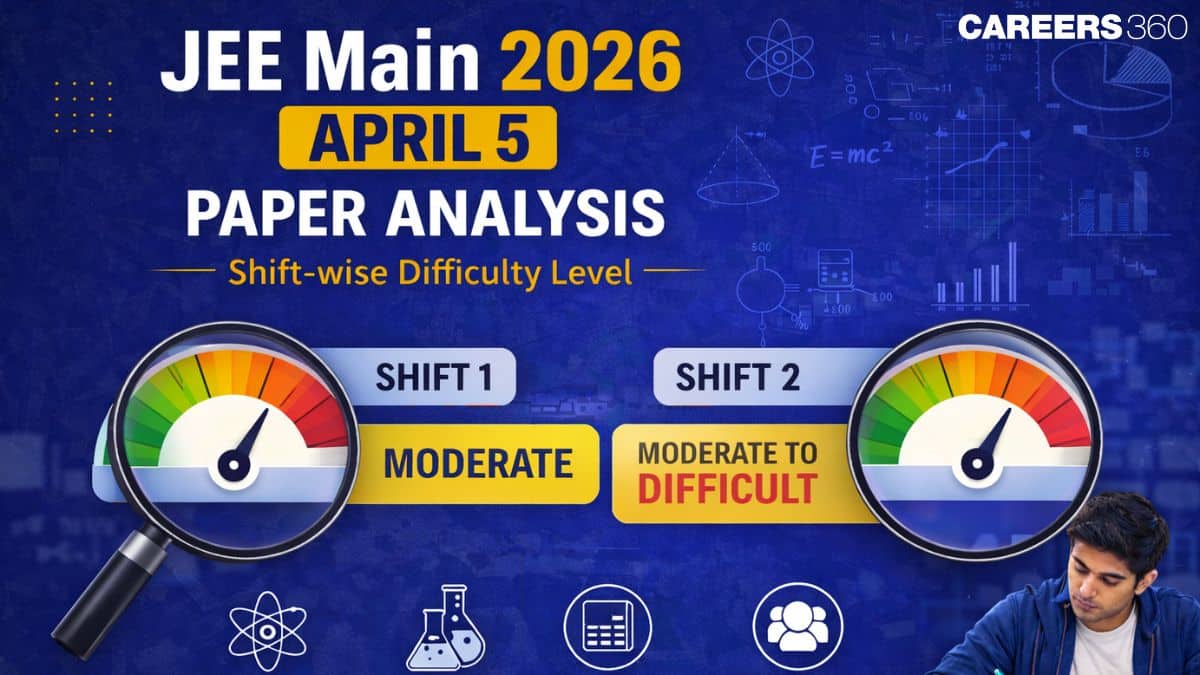 CAREERS 360

JEE Main 2026

APRIL 5

PAPER ANALYSIS

Shift-wise Difficulty Level

$E=mc^2$

SHIFT 1

MODERATE

SHIFT 2

MODERATE TO DIFFICULT